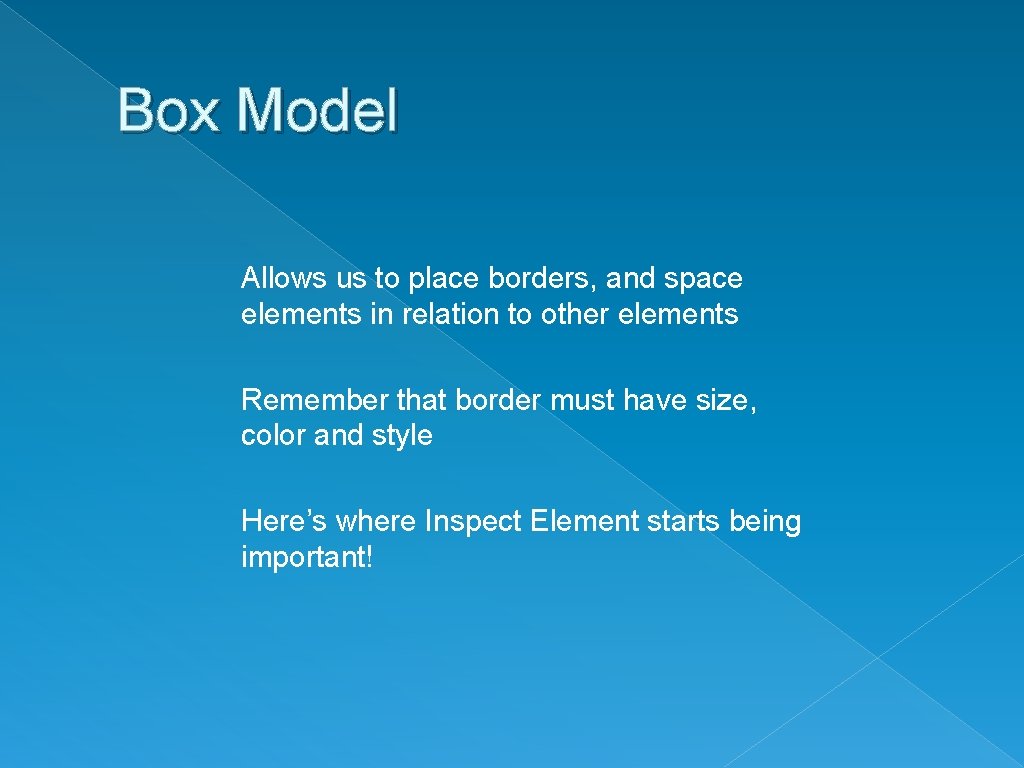 Box Model

Allows us to place borders, and space elements in relation to other elements

Remember that border must have size, color and style

Here’s where Inspect Element starts being important!